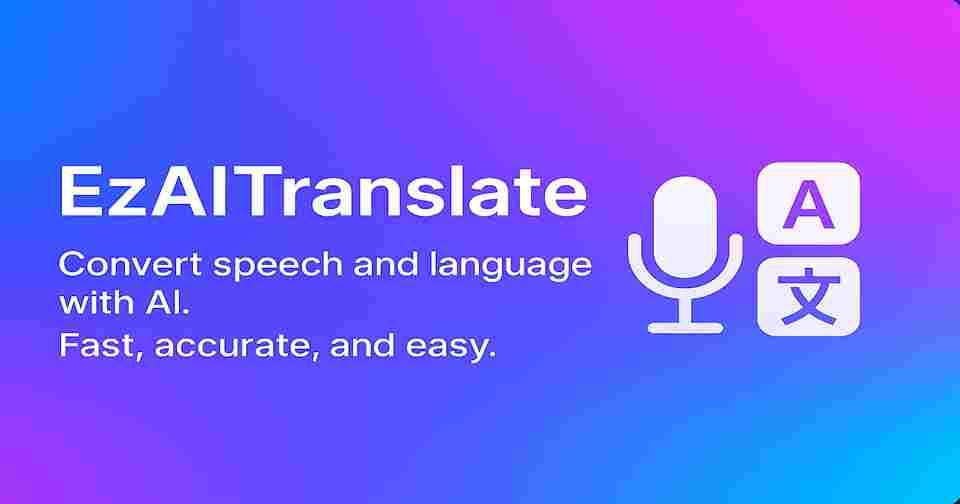 EzAITranslate

Convert speech and language with AI.
Fast, accurate, and easy.

A
文